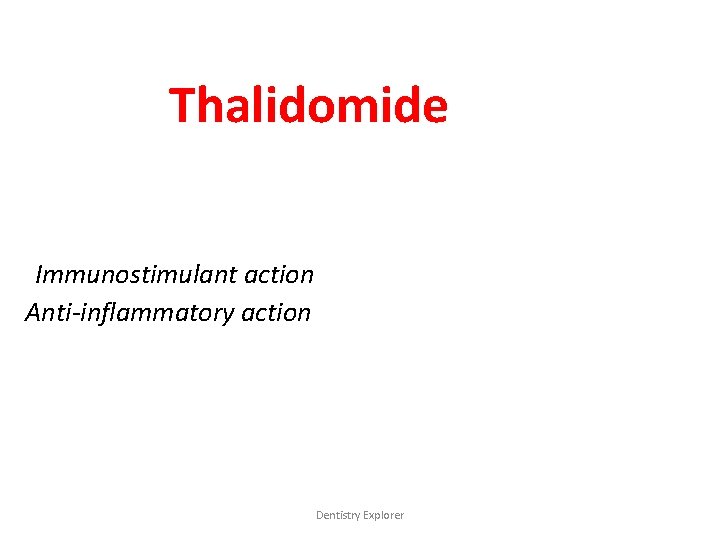 Thalidomide

Immunostimulant action
Anti-inflammatory action

Dentistry Explorer